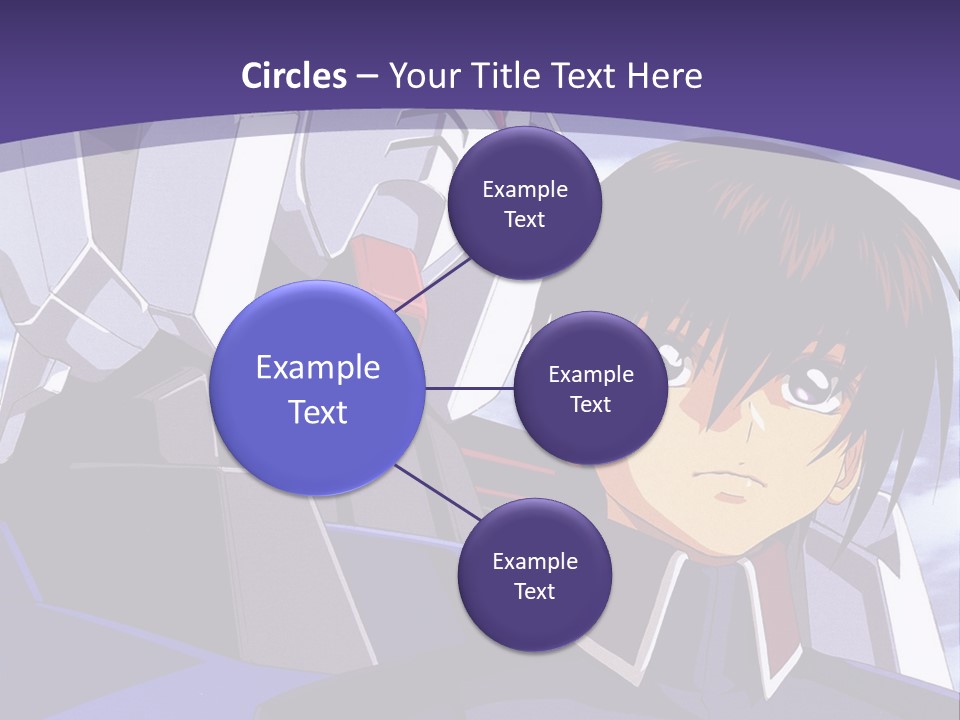 Circles – Your Title Text Here

Example Text

Example Text

Example Text

Example Text